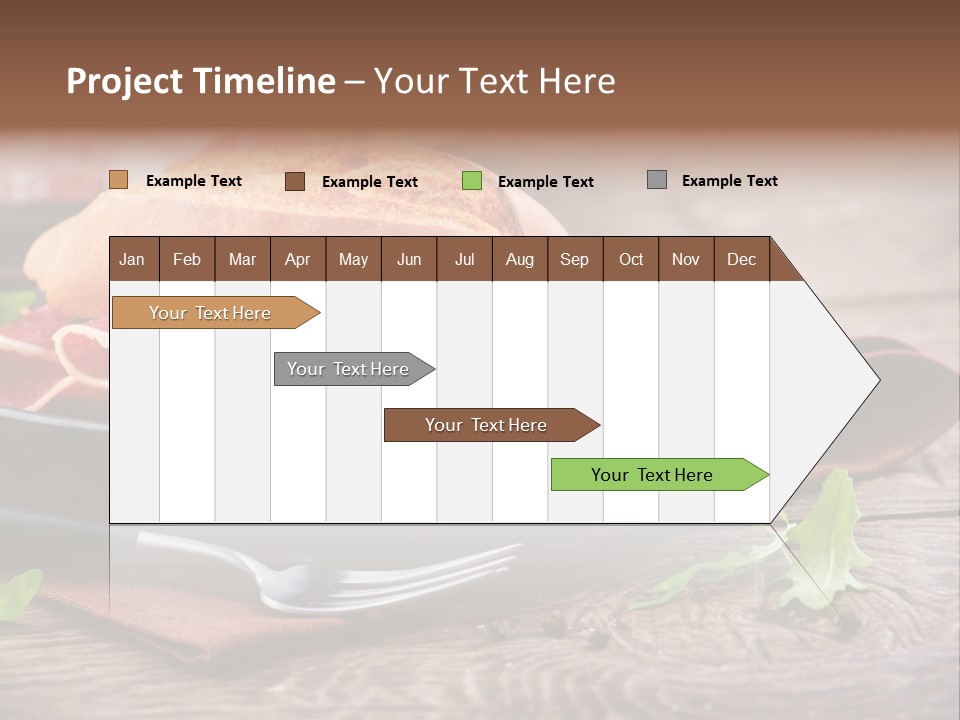 Project Timeline – Your Text Here

Example Text
Example Text
Example Text
Example Text

| Jan | Feb | Mar | Apr | May | Jun | Jul | Aug | Sep | Oct | Nov | Dec |
|---|---|---|---|---|---|---|---|---|---|---|---|

Your Text Here

Your Text Here

Your Text Here

Your Text Here